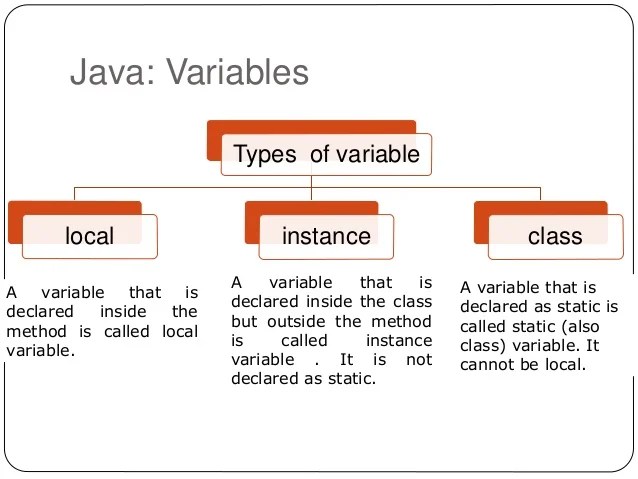 Java: Variables

Types of variable

local

instance

class

A variable that is declared inside the method is called local variable.

A variable that is declared inside the class but outside the method is called instance variable . It is not declared as static.

A variable that is declared as static is called static (also class) variable. It cannot be local.